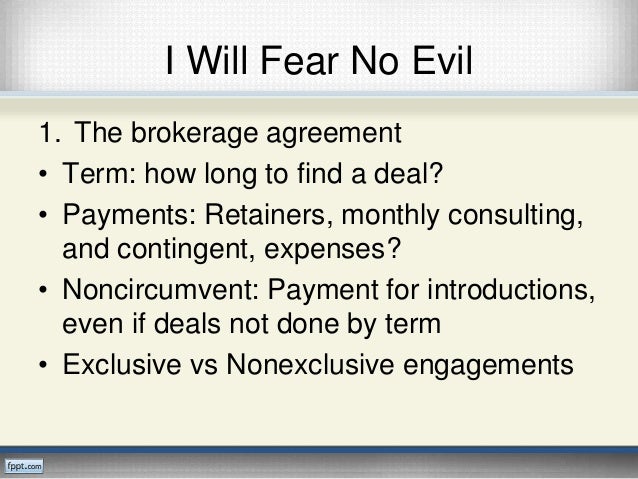 I Will Fear No Evil

1. The brokerage agreement

• Term: how long to find a deal?

• Payments: Retainers, monthly consulting, and contingent, expenses?

• Noncircumvent: Payment for introductions, even if deals not done by term

• Exclusive vs Nonexclusive engagements

fppt.com